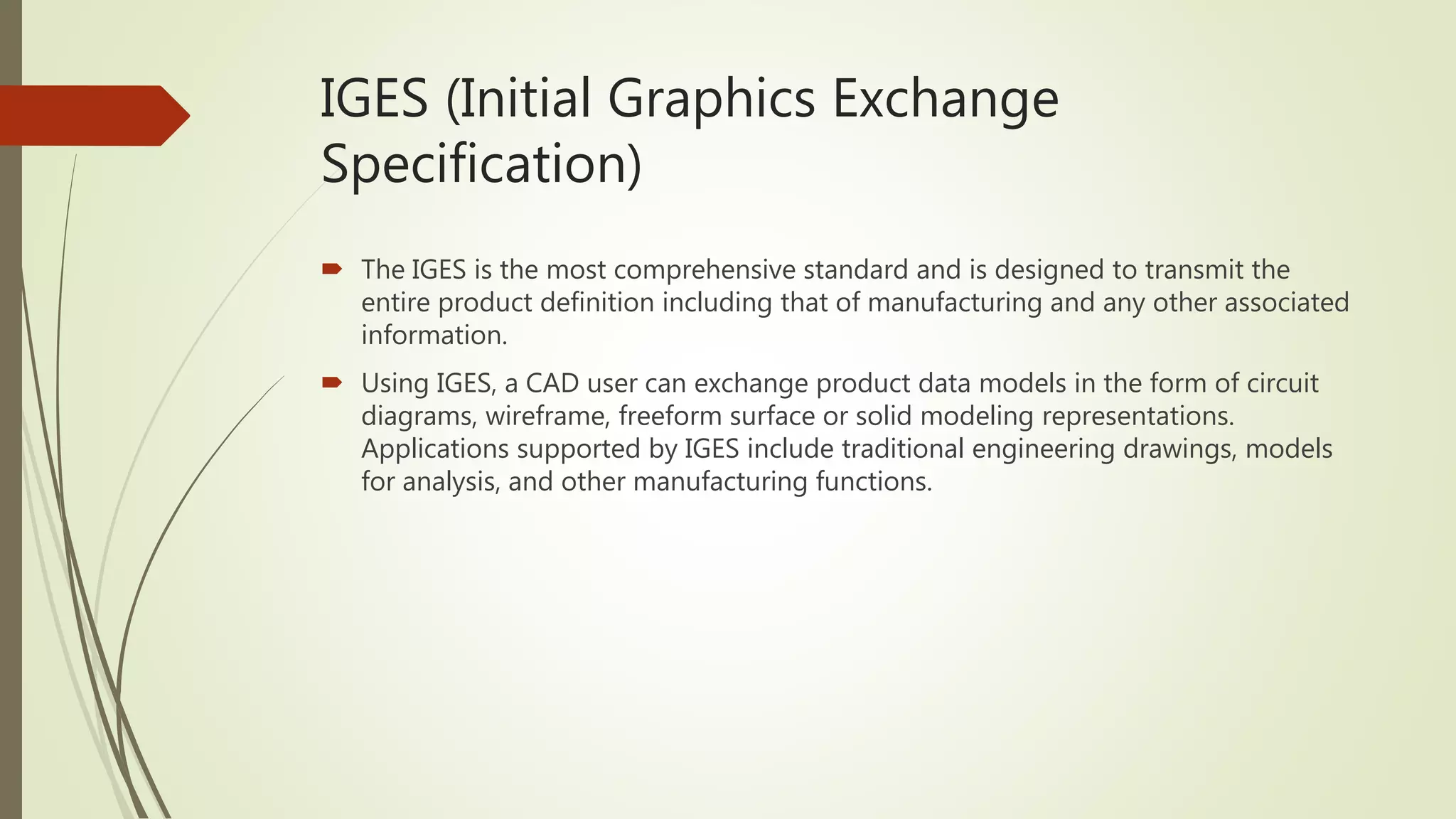 IGES (Initial Graphics Exchange Specification)

The IGES is the most comprehensive standard and is designed to transmit the entire product definition including that of manufacturing and any other associated information.

Using IGES, a CAD user can exchange product data models in the form of circuit diagrams, wireframe, freeform surface or solid modeling representations. Applications supported by IGES include traditional engineering drawings, models for analysis, and other manufacturing functions.